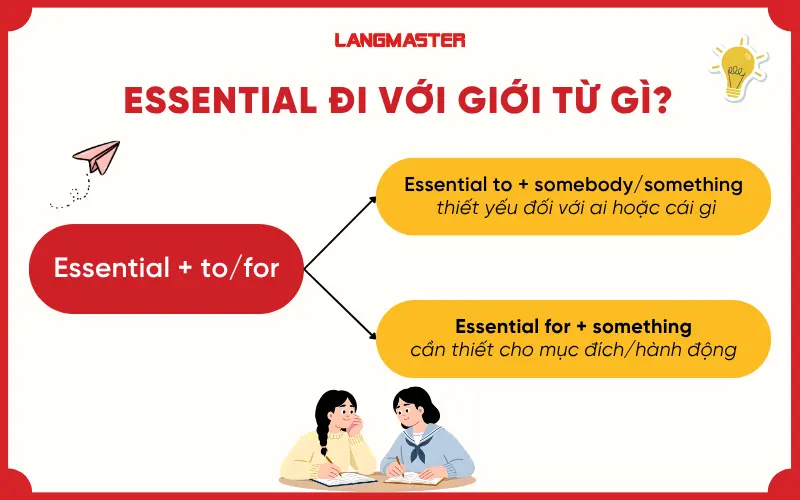 LANGMASTER

ESSENTIAL ĐI VỚI GIỚI TỪ GÌ?

Essential + to/for

Essential to + somebody/something
thiết yếu đối với ai hoặc cái gì

Essential for + something
cần thiết cho mục đích/hành động